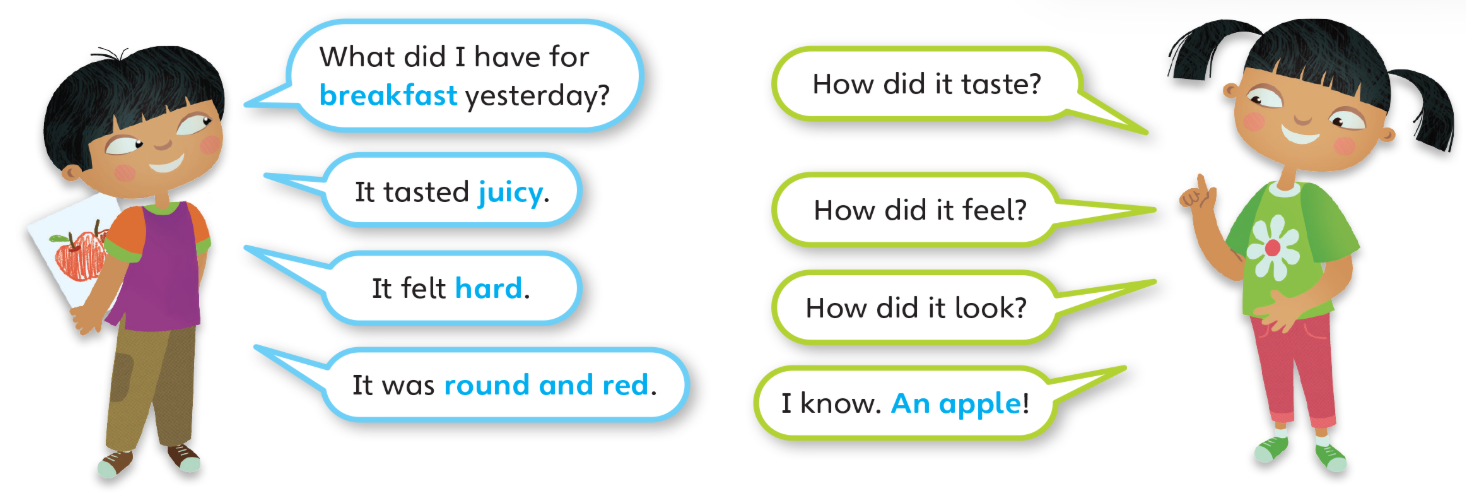 What did I have for breakfast yesterday?

How did it taste?

It tasted juicy.

How did it feel?

It felt hard.

How did it look?

It was round and red.

I know. An apple!